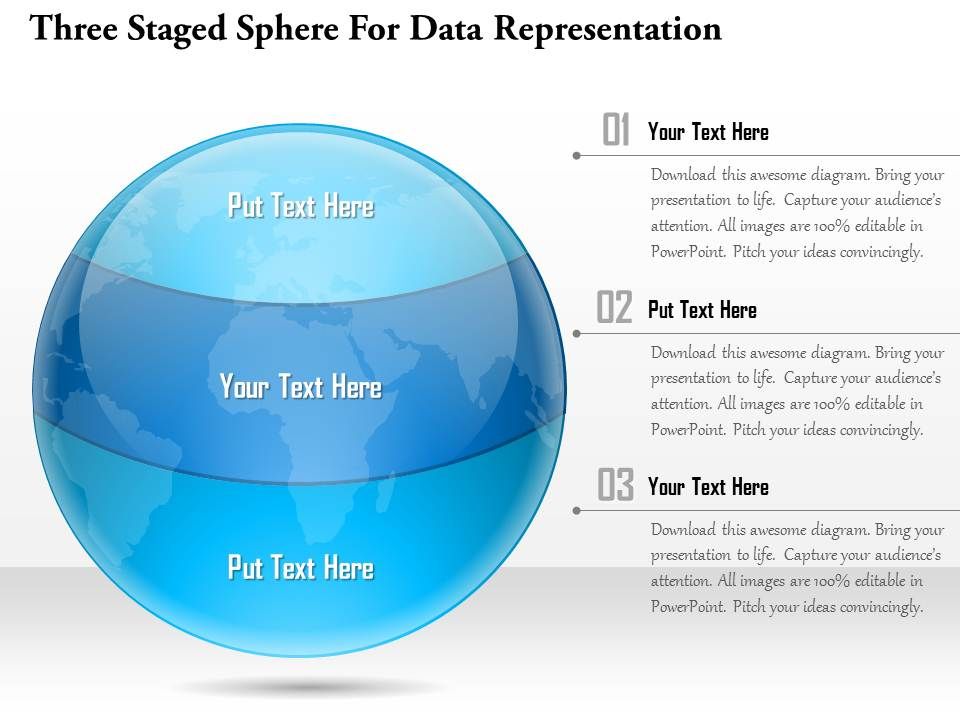 Three Staged Sphere For Data Representation

Put Text Here

Your Text Here

Put Text Here

01 Your Text Here

Download this awesome diagram. Bring your presentation to life. Capture your audience's attention. All images are 100% editable in PowerPoint. Pitch your ideas convincingly.

02 Put Text Here

Download this awesome diagram. Bring your presentation to life. Capture your audience's attention. All images are 100% editable in PowerPoint. Pitch your ideas convincingly.

03 Your Text Here

Download this awesome diagram. Bring your presentation to life. Capture your audience's attention. All images are 100% editable in PowerPoint. Pitch your ideas convincingly.